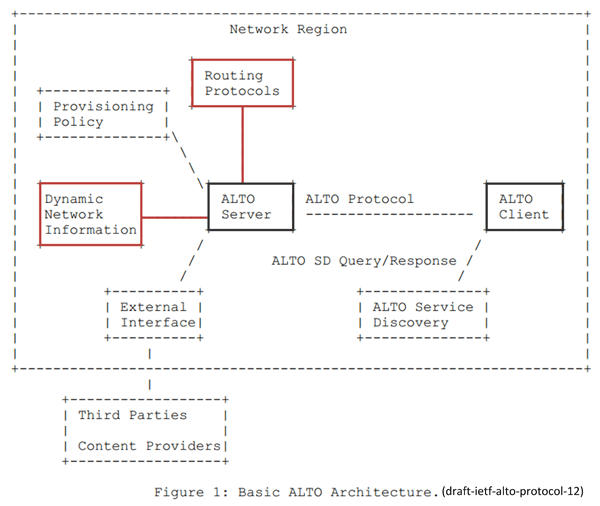 Network Region

Routing Protocols

Provisioning Policy

Dynamic Network Information

ALTO Server

ALTO Protocol

ALTO Client

ALTO SD Query/Response

External Interface

ALTO Service Discovery

Third Parties

Content Providers

Figure 1: Basic ALTO Architecture. (draft-ietf-alto-protocol-12)